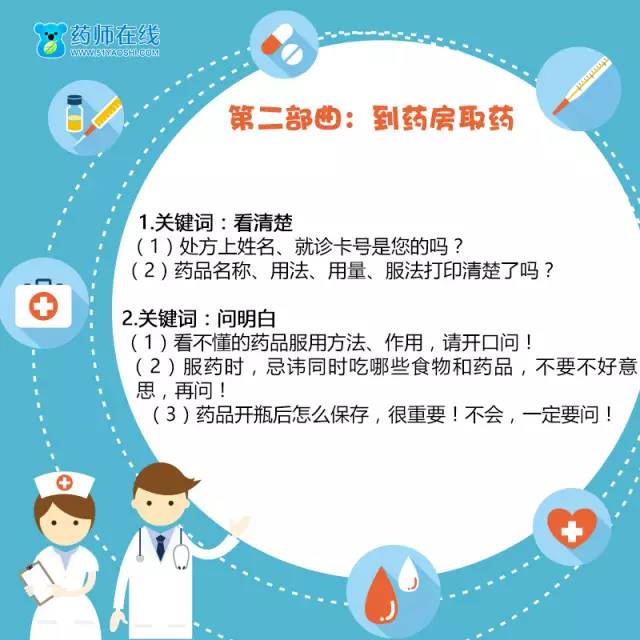 药师在线
WWW.51YAOSHI.COM

第二部曲：到药房取药

1.关键词：看清楚
（1）处方上姓名、就诊卡号是您的吗？
（2）药品名称、用法、用量、服法打印清楚了吗？

2.关键词：问明白
（1）看不懂的药品服用方法、作用，请开口问！
（2）服药时，忌讳同时吃哪些食物和药品，不要不好意思，再问！
（3）药品开瓶后怎么保存，很重要！不会，一定要问！